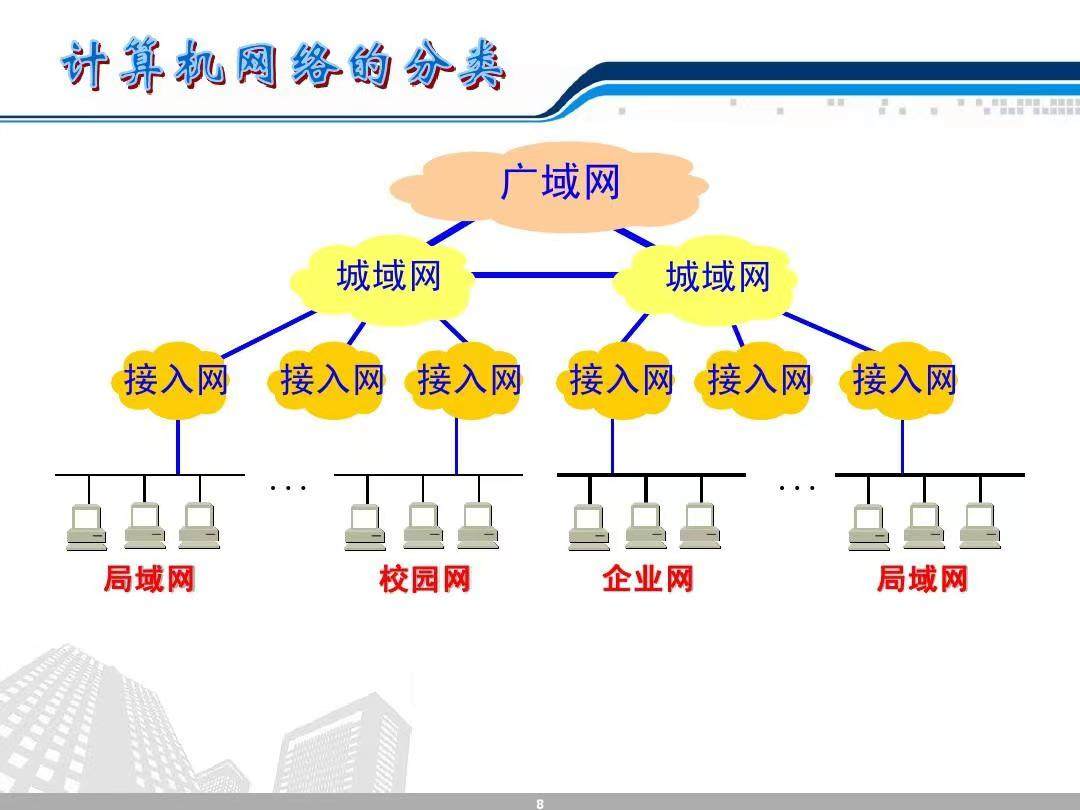 计算机网络的分类

广域网

城域网 城域网

接入网 接入网 接入网 接入网 接入网 接入网

...

...

局域网 校园网 企业网 局域网

8